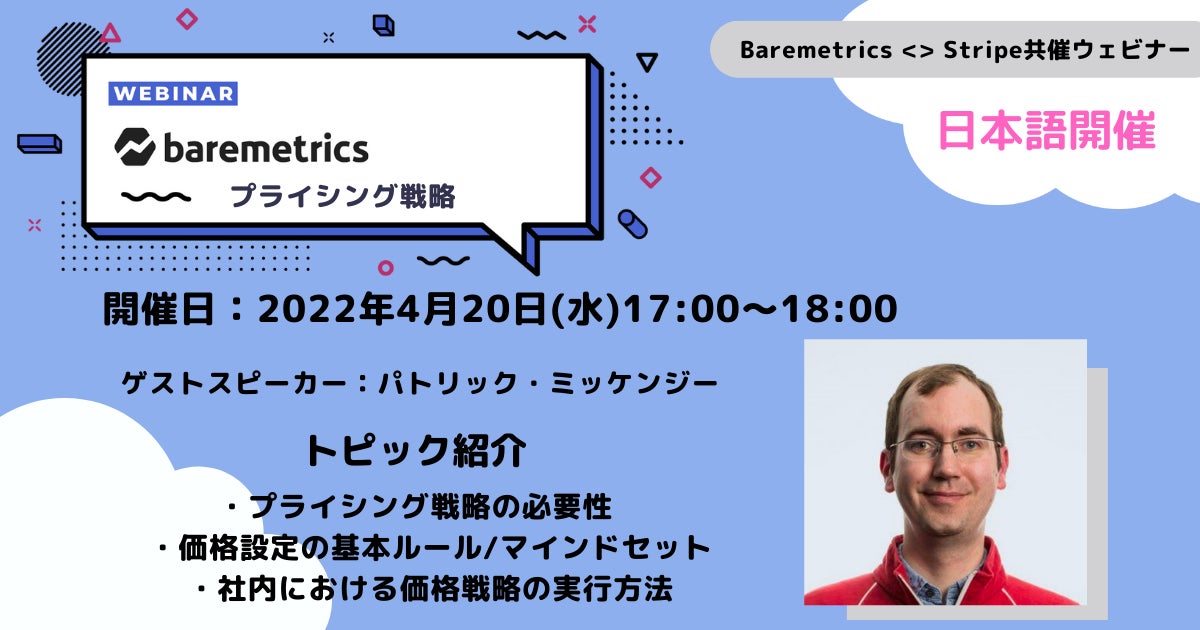 WEBINAR

baremetrics

プライシング戦略

Baremetrics <> Stripe共催ウェビナー

日本語開催

開催日：2022年4月20日(水)17:00〜18:00

ゲストスピーカー：パトリック・ミッケンジー

トピック紹介

・プライシング戦略の必要性
・価格設定の基本ルール/マインドセット
・社内における価格戦略の実行方法